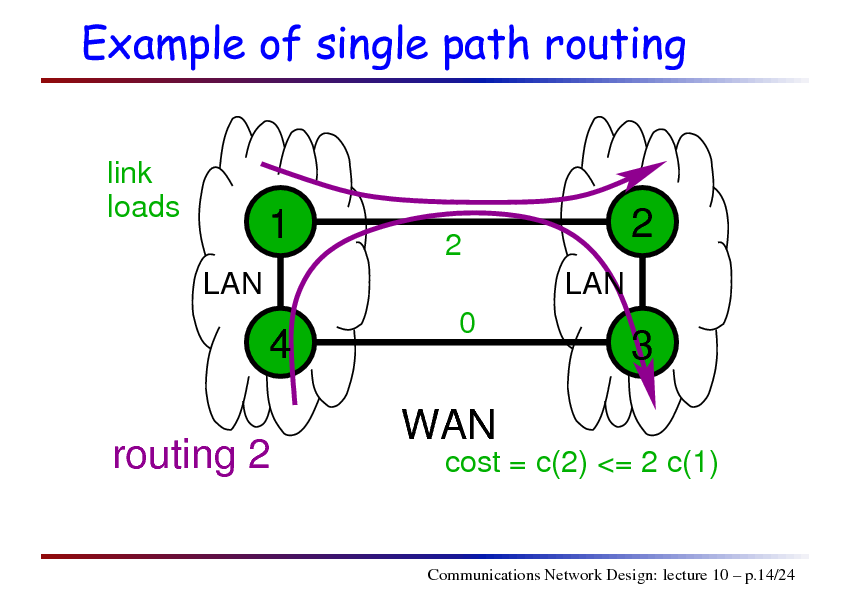 Example of single path routing

link loads

1

2

2

LAN

LAN

0

4

3

WAN

routing 2

cost = c(2) <= 2 c(1)

Communications Network Design: lecture 10 – p.14/24